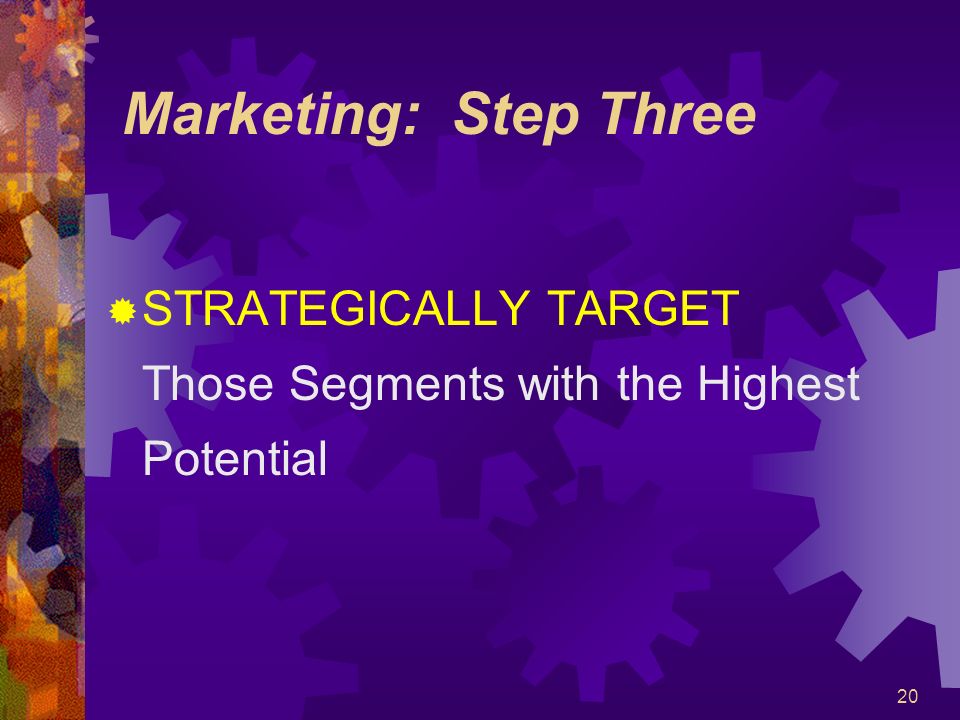 Marketing:  Step Three

STRATEGICALLY TARGET
Those Segments with the Highest Potential

20